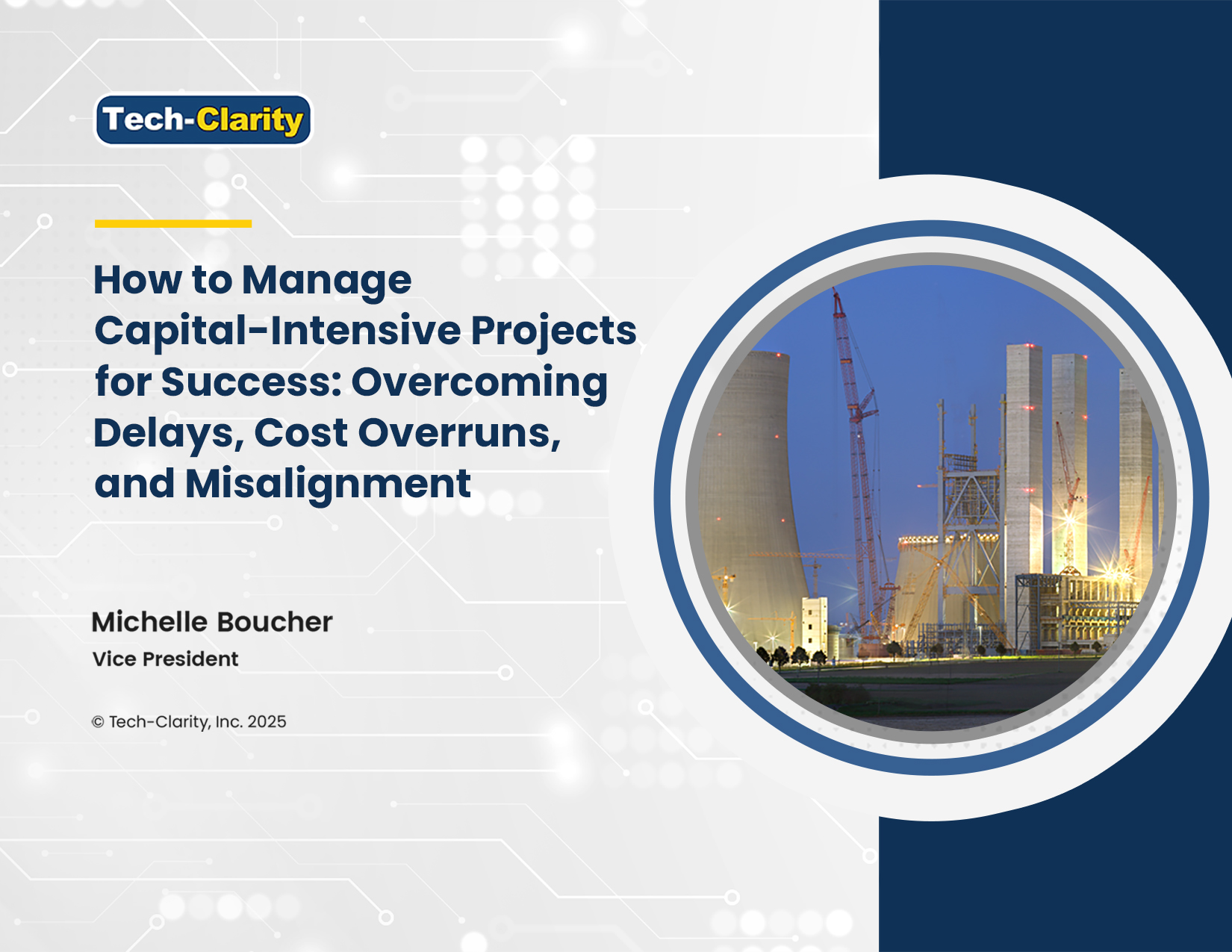 Tech-Clarity

How to Manage Capital-Intensive Projects for Success: Overcoming Delays, Cost Overruns, and Misalignment

Michelle Boucher
Vice President

© Tech-Clarity, Inc. 2025